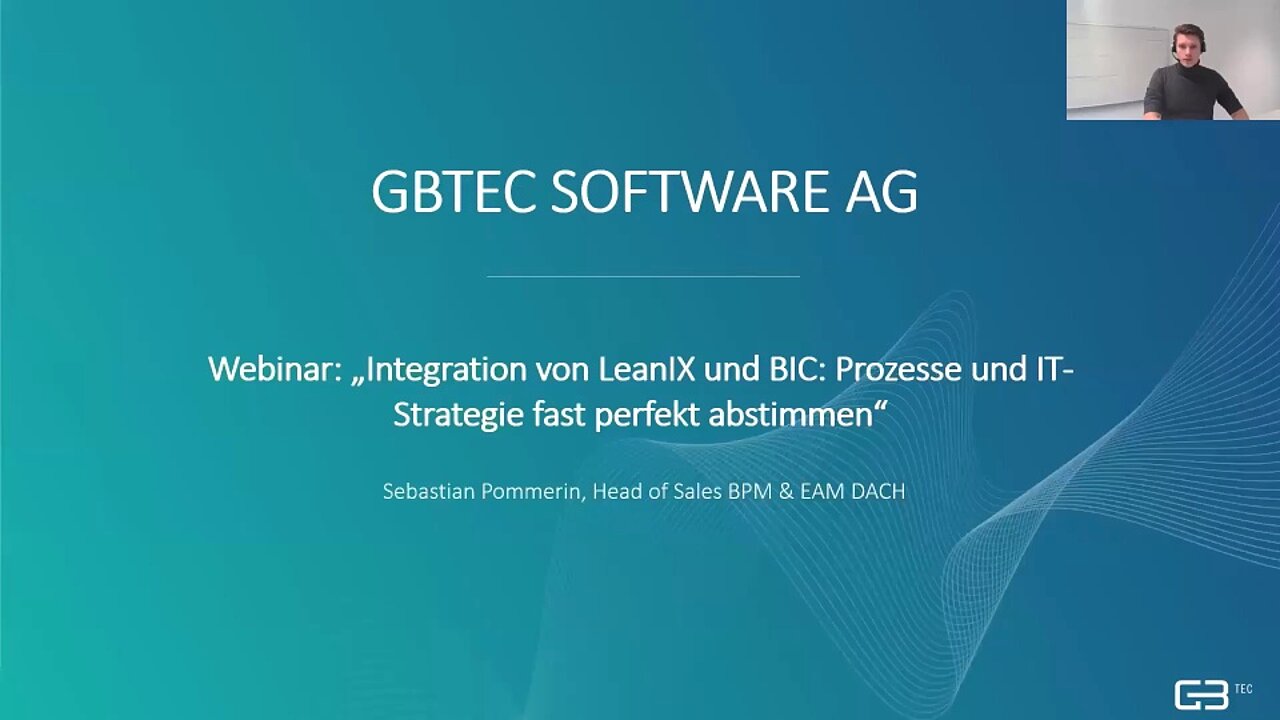 GBTEC SOFTWARE AG

Webinar: „Integration von LeanIX und BIC: Prozesse und IT-Strategie fast perfekt abstimmen“

Sebastian Pommerin, Head of Sales BPM & EAM DACH

GB TEC